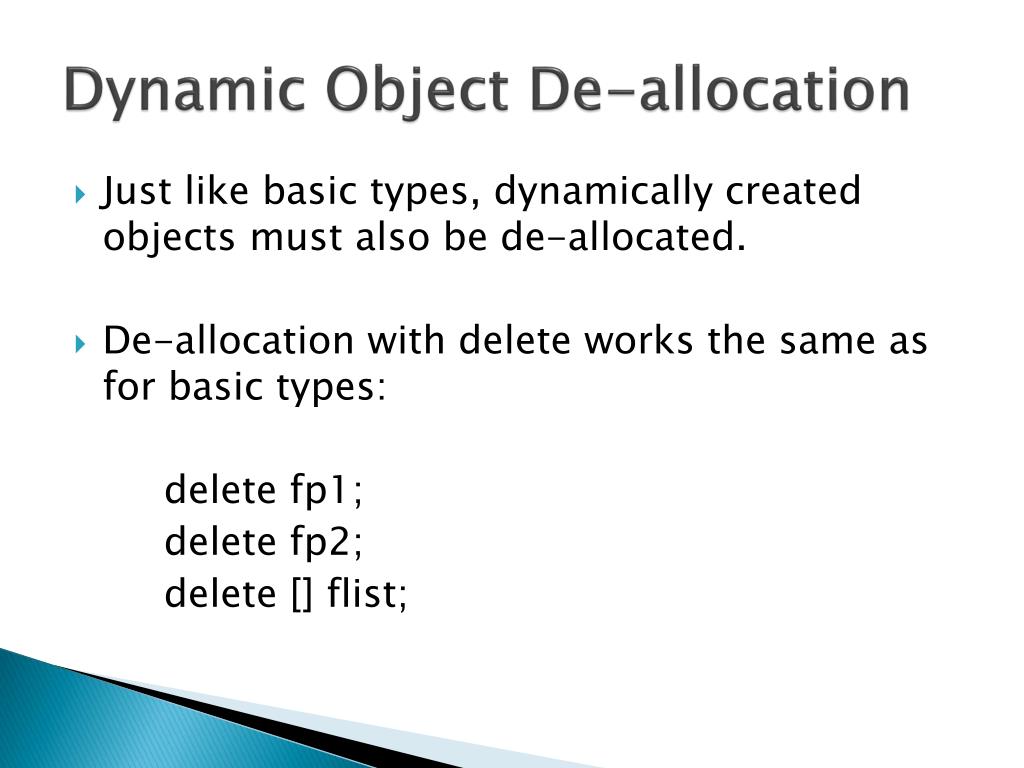 Dynamic Object De-allocation

Just like basic types, dynamically created objects must also be de-allocated.

De-allocation with delete works the same as for basic types:

delete fp1;
delete fp2;
delete [] flist;